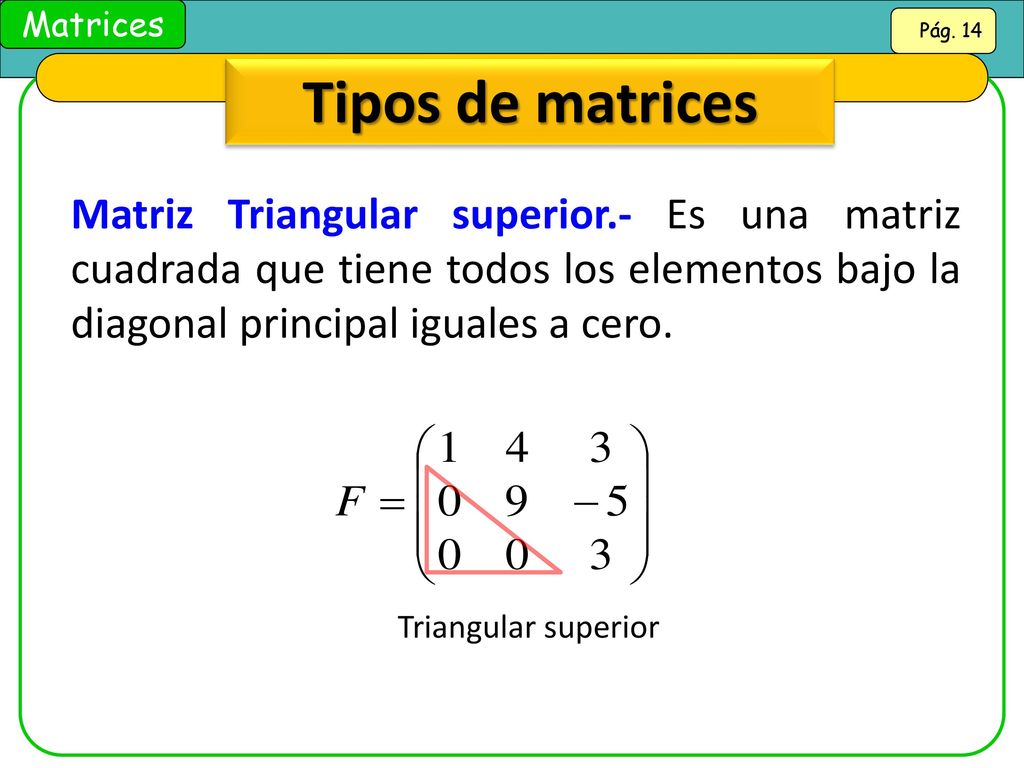 Matrices

Pág. 14

Tipos de matrices

Matriz Triangular superior.- Es una matriz cuadrada que tiene todos los elementos bajo la diagonal principal iguales a cero.

$F = \begin{pmatrix} 1 & 4 & 3 \\ 0 & 9 & -5 \\ 0 & 0 & 3 \end{pmatrix}$

Triangular superior